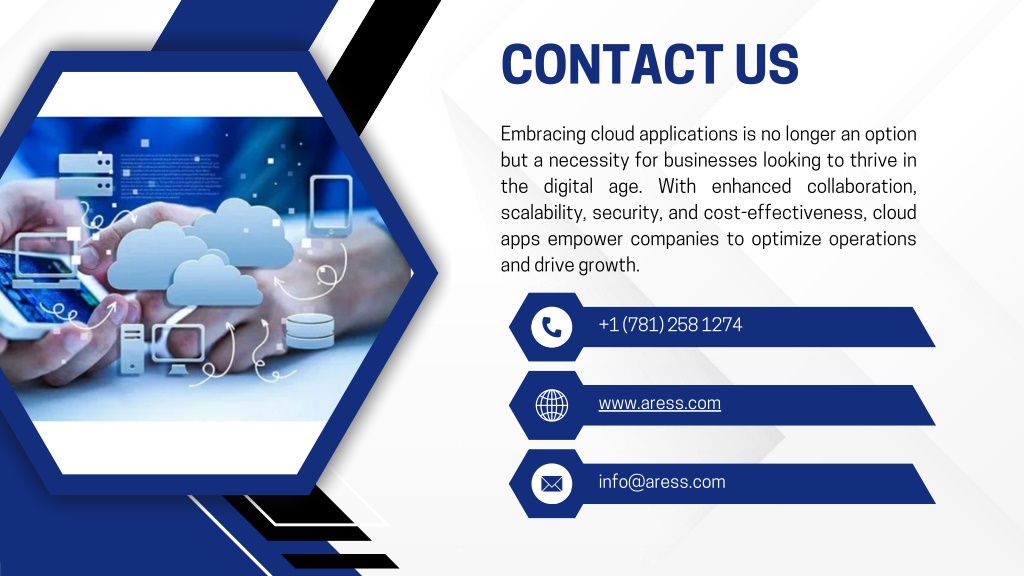 CONTACT US

Embracing cloud applications is no longer an option but a necessity for businesses looking to thrive in the digital age. With enhanced collaboration, scalability, security, and cost-effectiveness, cloud apps empower companies to optimize operations and drive growth.

+1 (781) 258 1274

www.aress.com

info@aress.com